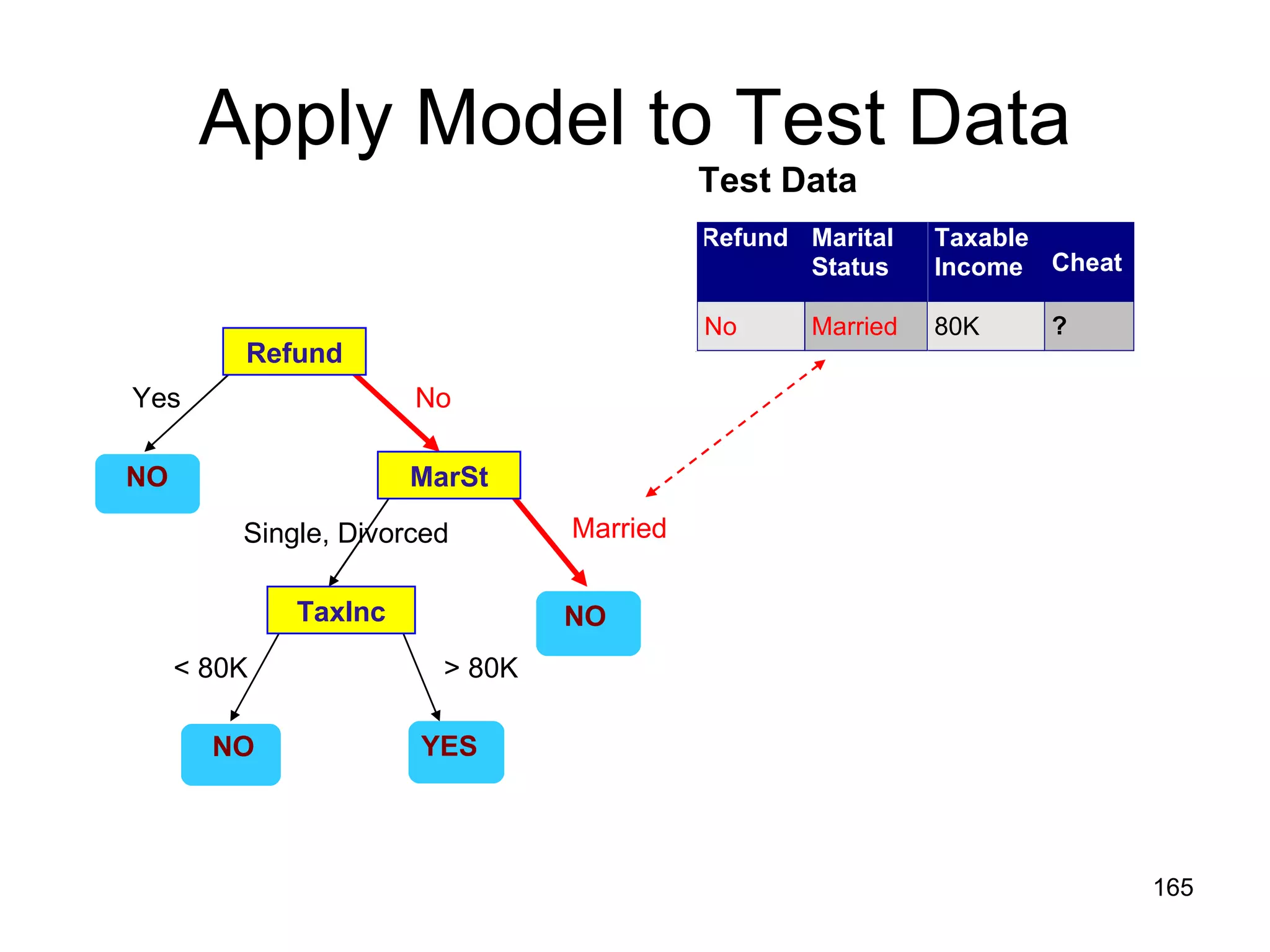 Apply Model to Test Data

Test Data

| Refund | Marital Status | Taxable Income | Cheat |
|---|---|---|---|
| No | Married | 80K | ? |

Refund

Yes

No

NO

MarSt

Single, Divorced

Married

TaxInc

NO

< 80K

> 80K

NO

YES

165